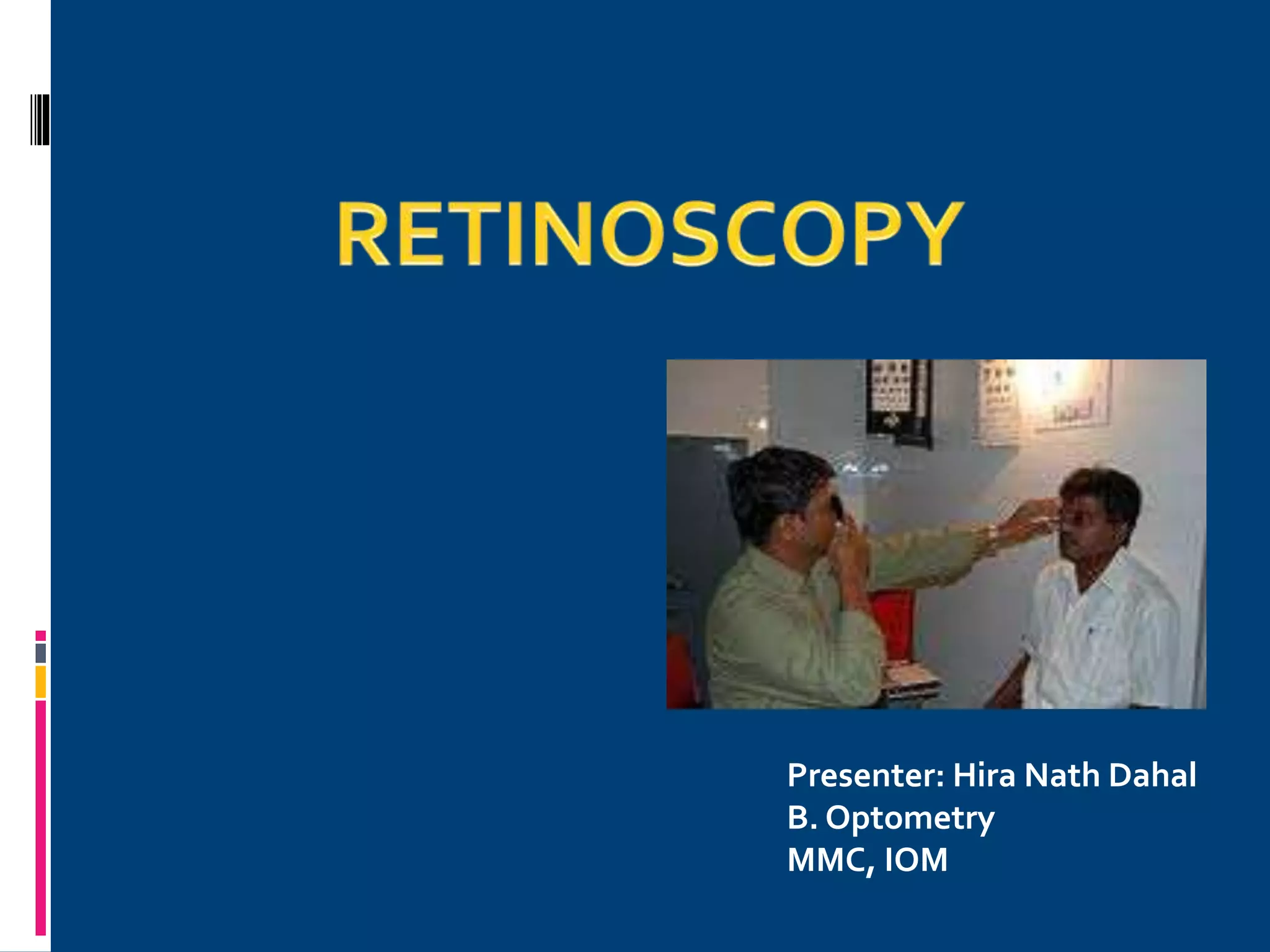 RETINOSCOPY

Presenter: Hira Nath Dahal
B. Optometry
MMC, IOM